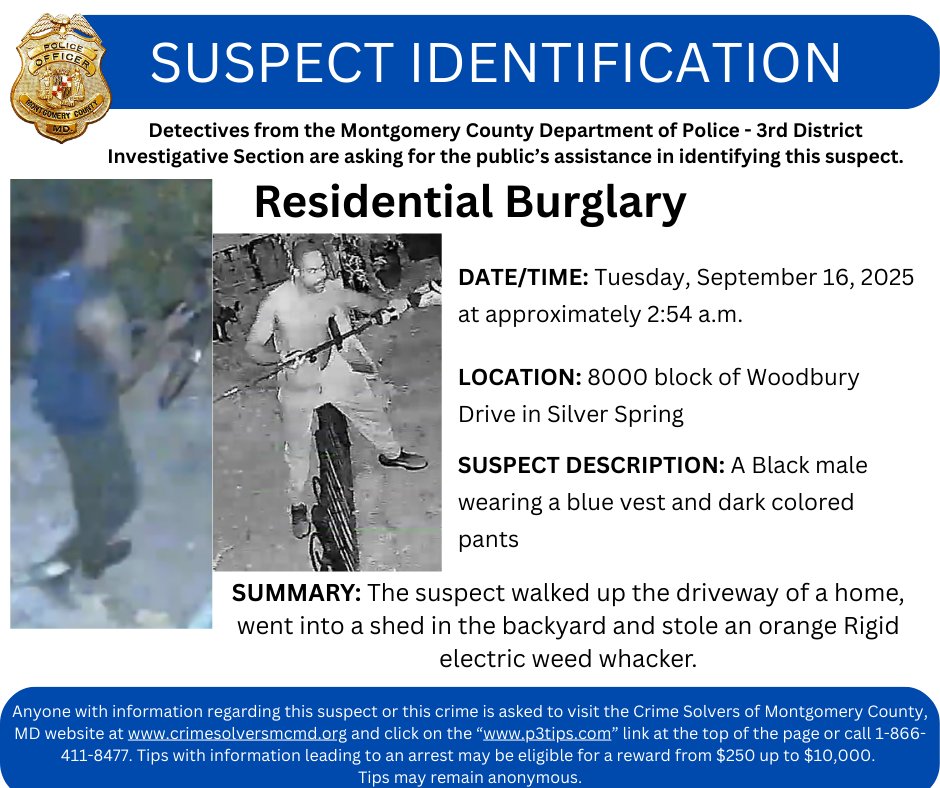 POLICE OFFICER
MONTGOMERY COUNTY
MD

SUSPECT IDENTIFICATION

Detectives from the Montgomery County Department of Police - 3rd District Investigative Section are asking for the public's assistance in identifying this suspect.

Residential Burglary

DATE/TIME: Tuesday, September 16, 2025 at approximately 2:54 a.m.

LOCATION: 8000 block of Woodbury Drive in Silver Spring

SUSPECT DESCRIPTION: A Black male wearing a blue vest and dark colored pants

SUMMARY: The suspect walked up the driveway of a home, went into a shed in the backyard and stole an orange Rigid electric weed whacker.

Anyone with information regarding this suspect or this crime is asked to visit the Crime Solvers of Montgomery County, MD website at www.crimesolversmcmd.org and click on the "www.p3tips.com" link at the top of the page or call 1-866-411-8477. Tips with information leading to an arrest may be eligible for a reward from $250 up to $10,000. Tips may remain anonymous.